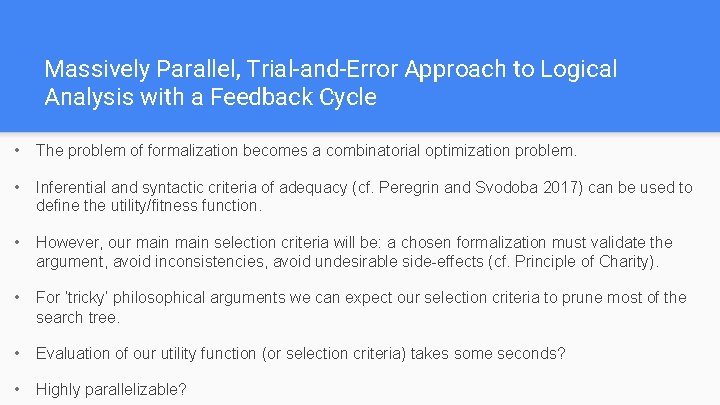 Massively Parallel, Trial-and-Error Approach to Logical Analysis with a Feedback Cycle

• The problem of formalization becomes a combinatorial optimization problem.

• Inferential and syntactic criteria of adequacy (cf. Peregrin and Svodoba 2017) can be used to define the utility/fitness function.

• However, our main main selection criteria will be: a chosen formalization must validate the argument, avoid inconsistencies, avoid undesirable side-effects (cf. Principle of Charity).

• For 'tricky' philosophical arguments we can expect our selection criteria to prune most of the search tree.

• Evaluation of our utility function (or selection criteria) takes some seconds?

• Highly parallelizable?